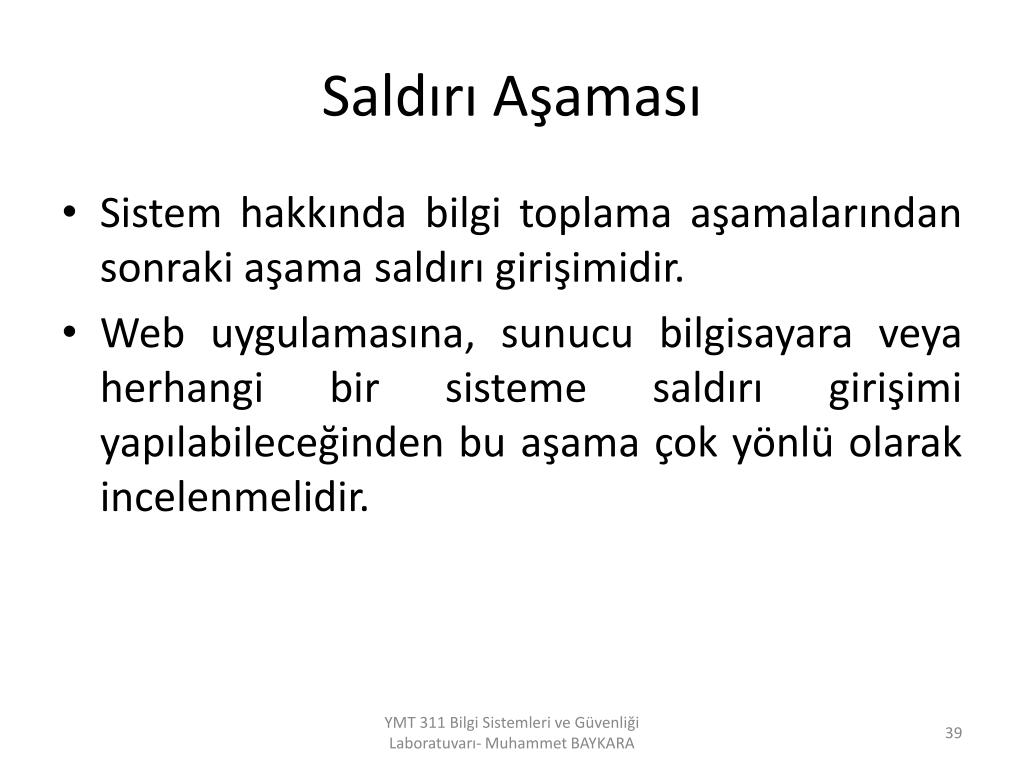 Saldırı Aşaması

• Sistem hakkında bilgi toplama aşamalarından sonraki aşama saldırı girişimidir.

• Web uygulamasına, sunucu bilgisayara veya herhangi bir sisteme saldırı girişimi yapılabileceğinden bu aşama çok yönlü olarak incelenmelidir.

YMT 311 Bilgi Sistemleri ve Güvenliği Laboratuvarı- Muhammet BAYKARA

39